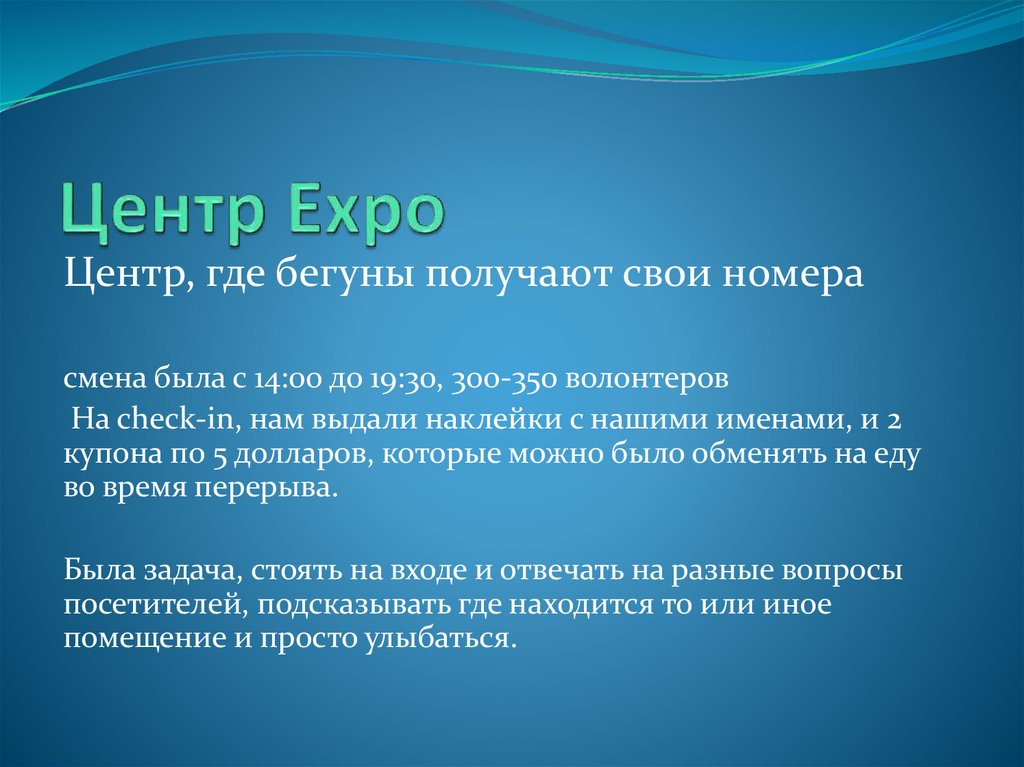 Центр Expo

Центр, где бегуны получают свои номера

смена была с 14:00 до 19:30, 300-350 волонтеров
На check-in, нам выдали наклейки с нашими именами, и 2 купона по 5 долларов, которые можно было обменять на еду во время перерыва.

Была задача, стоять на входе и отвечать на разные вопросы посетителей, подсказывать где находится то или иное помещение и просто улыбаться.